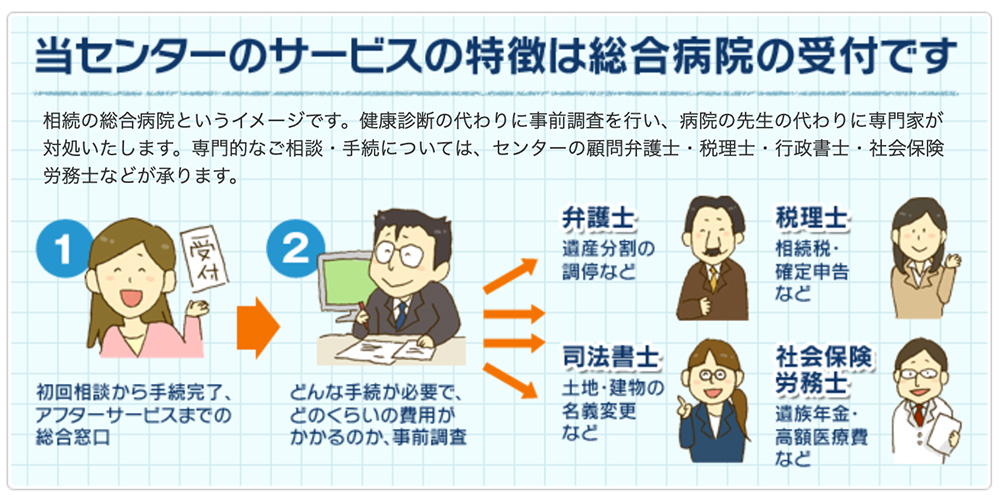 当センターのサービスの特徴は総合病院の受付です

相続の総合病院というイメージです。健康診断の代わりに事前調査を行い、病院の先生の代わりに専門家が対処いたします。専門的なご相談・手続については、センターの顧問弁護士・税理士・行政書士・社会保険労務士などが承ります。

1

受付

初回相談から手続完了、アフターサービスまでの総合窓口

2

どんな手続が必要で、どのくらいの費用がかかるのか、事前調査

弁護士
遺産分割の調停など

税理士
相続税・確定申告など

司法書士
土地・建物の名義変更など

社会保険労務士
遺族年金・高額医療費など